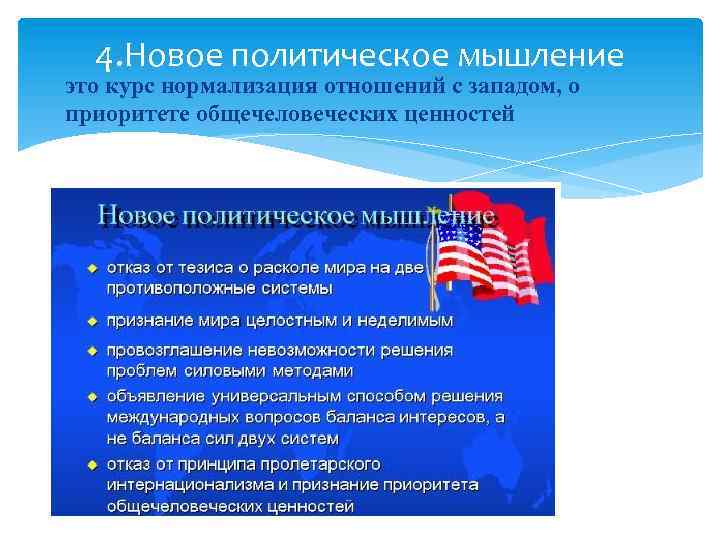 4.Новое политическое мышление

это курс нормализация отношений с западом, о приоритете общечеловеческих ценностей

Новое политическое мышление

- отказ от тезиса о расколе мира на две противоположные системы
- признание мира целостным и неделимым
- провозглашение невозможности решения проблем силовыми методами
- объявление универсальным способом решения международных вопросов баланса интересов, а не баланса сил двух систем
- отказ от принципа пролетарского интернационализма и признание приоритета общечеловеческих ценностей